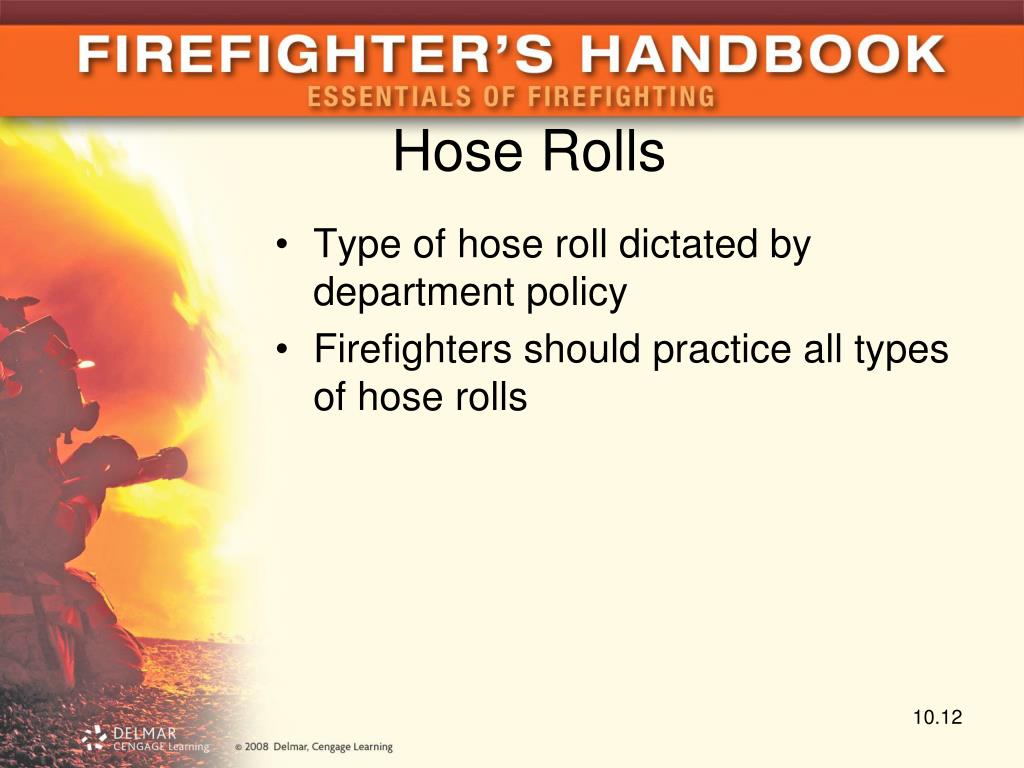 FIREFIGHTER'S HANDBOOK
ESSENTIALS OF FIREFIGHTING

Hose Rolls

• Type of hose roll dictated by department policy
• Firefighters should practice all types of hose rolls

10.12

DELMAR CENGAGE Learning © 2008 Delmar, Cengage Learning